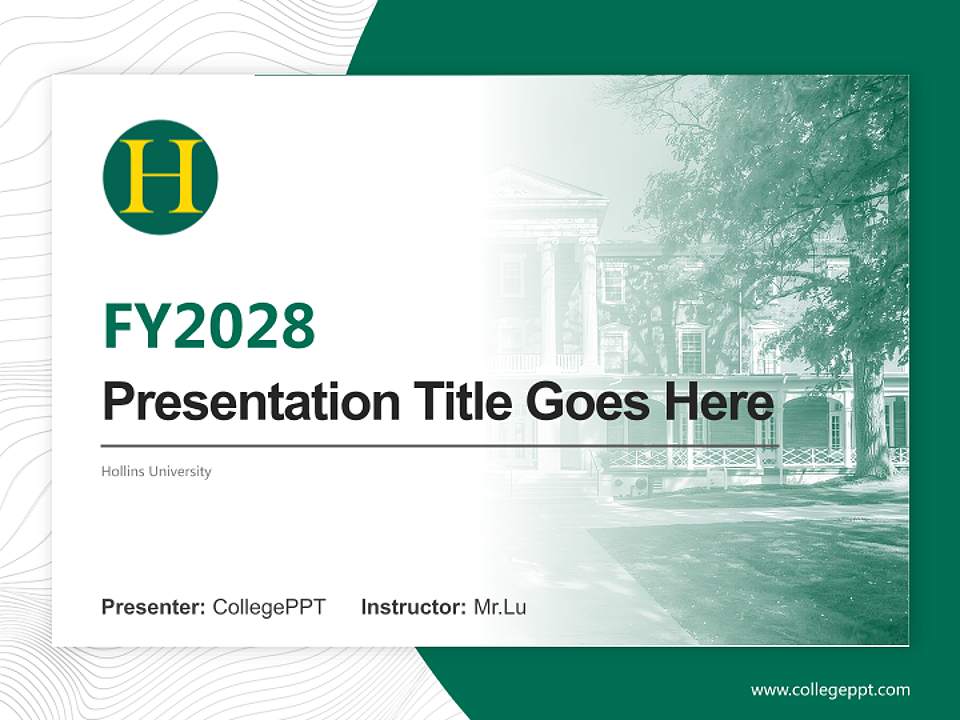 H

FY2028

Presentation Title Goes Here

Hollins University

Presenter: CollegePPT Instructor: Mr.Lu

www.collegeppt.com